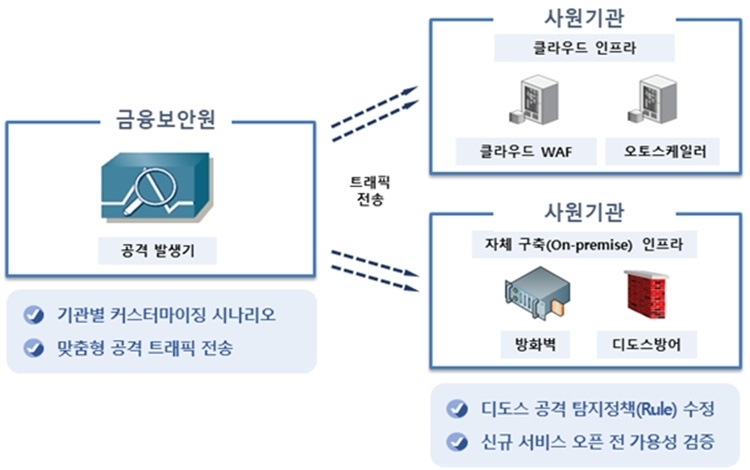 금융보안원

공격 발생기

기관별 커스터마이징 시나리오
맞춤형 공격 트래픽 전송

트래픽
전송

사원기관

클라우드 인프라

클라우드 WAF
오토스케일러

사원기관

자체 구축(On-premise) 인프라

방화벽
디도스방어

디도스 공격 탐지정책(Rule) 수정
신규 서비스 오픈 전 가용성 검증